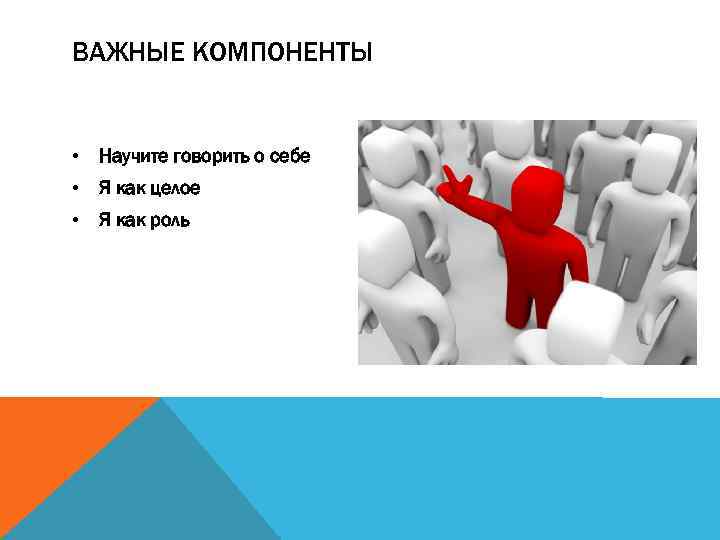 ВАЖНЫЕ КОМПОНЕНТЫ

• Научите говорить о себе
• Я как целое
• Я как роль